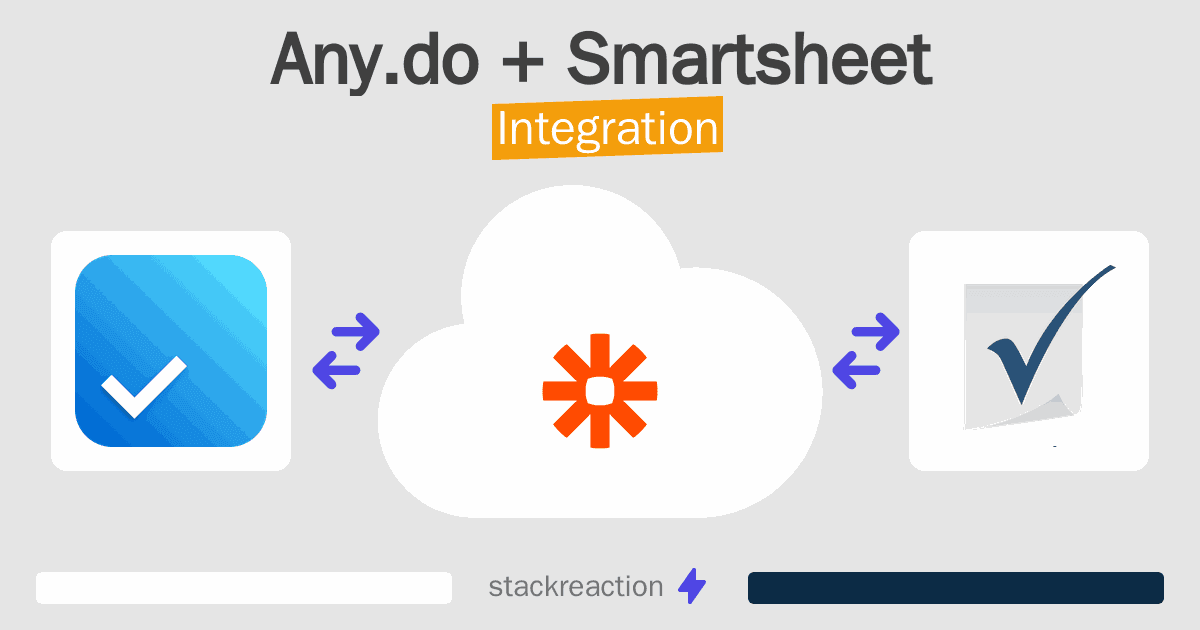 Any.do + Smartsheet
Integration

stackreaction